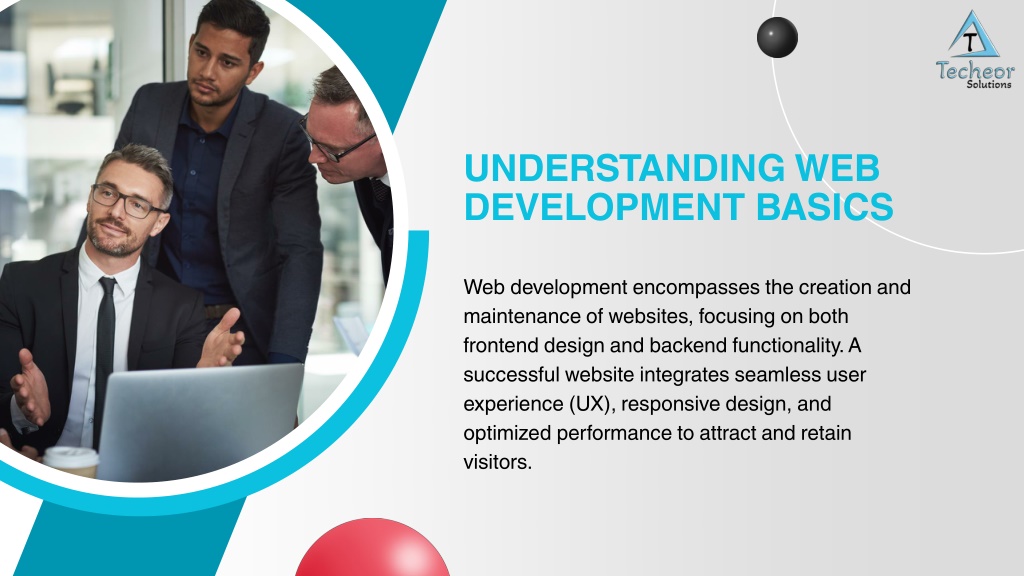 T
Techeor
Solutions

UNDERSTANDING WEB DEVELOPMENT BASICS

Web development encompasses the creation and maintenance of websites, focusing on both frontend design and backend functionality. A successful website integrates seamless user experience (UX), responsive design, and optimized performance to attract and retain visitors.